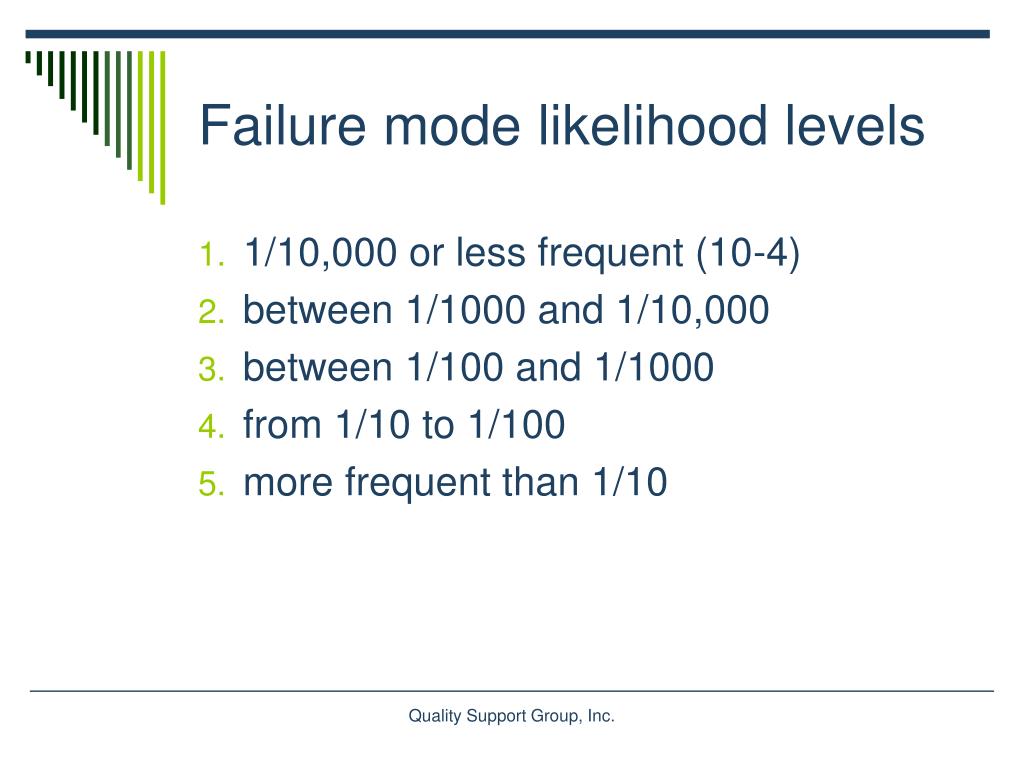 Failure mode likelihood levels

1. 1/10,000 or less frequent (10-4)
2. between 1/1000 and 1/10,000
3. between 1/100 and 1/1000
4. from 1/10 to 1/100
5. more frequent than 1/10

Quality Support Group, Inc.